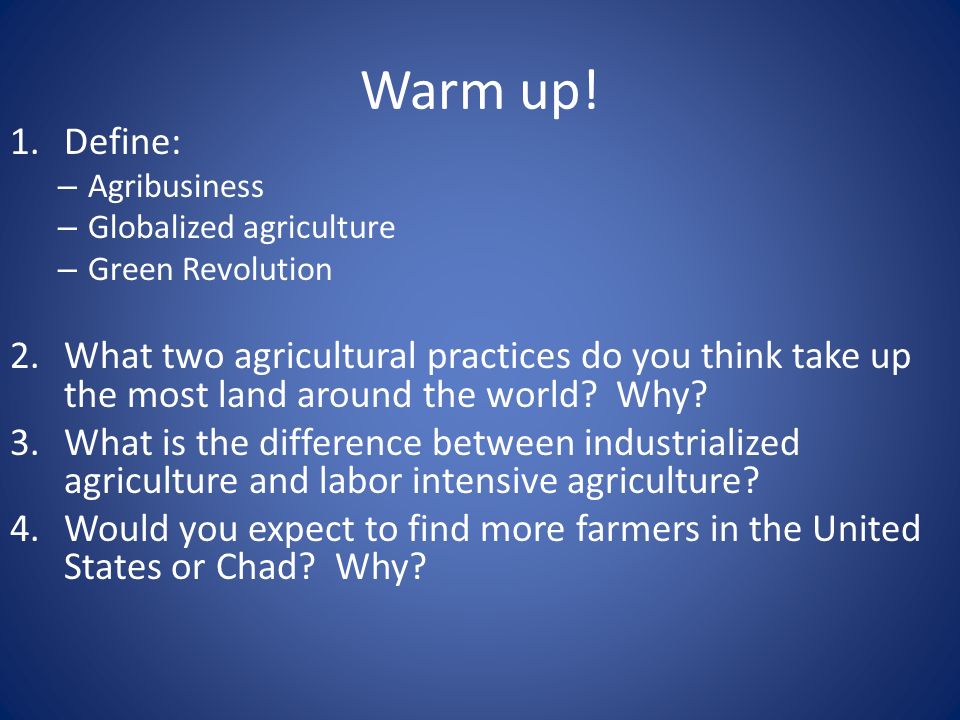 Warm up!

1. Define:
– Agribusiness
– Globalized agriculture
– Green Revolution

2. What two agricultural practices do you think take up the most land around the world? Why?
3. What is the difference between industrialized agriculture and labor intensive agriculture?
4. Would you expect to find more farmers in the United States or Chad? Why?